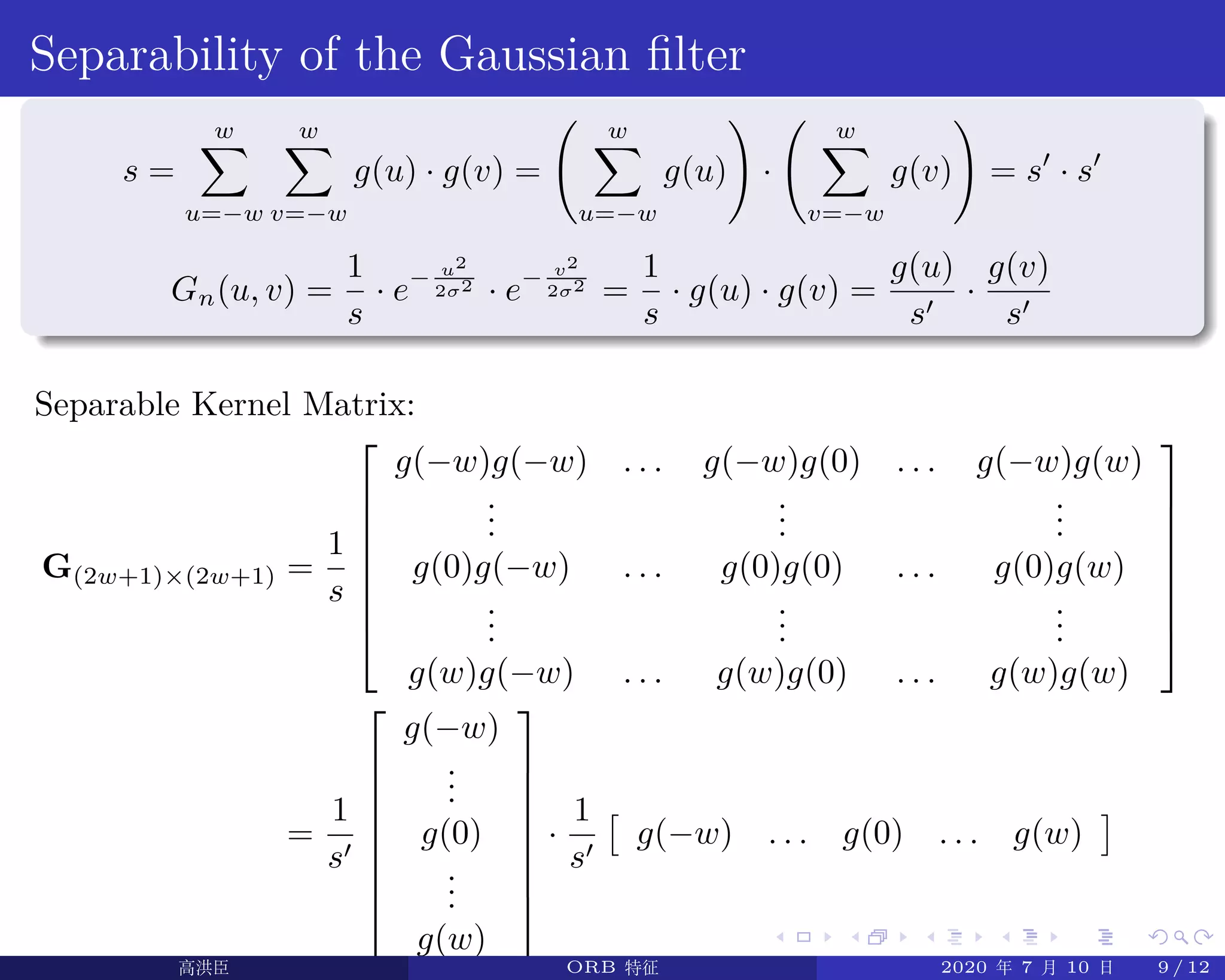 Separability of the Gaussian filter

$$s = \sum_{u=-w}^{w} \sum_{v=-w}^{w} g(u) \cdot g(v) = \left( \sum_{u=-w}^{w} g(u) \right) \cdot \left( \sum_{v=-w}^{w} g(v) \right) = s' \cdot s'$$

$$G_n(u,v) = \frac{1}{s} \cdot e^{-\frac{u^2}{2\sigma^2}} \cdot e^{-\frac{v^2}{2\sigma^2}} = \frac{1}{s} \cdot g(u) \cdot g(v) = \frac{g(u)}{s'} \cdot \frac{g(v)}{s'}$$

Separable Kernel Matrix:

$$\mathbf{G}_{(2w+1)\times(2w+1)} = \frac{1}{s} \begin{bmatrix} g(-w)g(-w) & \dots & g(-w)g(0) & \dots & g(-w)g(w) \\ \vdots & & \vdots & & \vdots \\ g(0)g(-w) & \dots & g(0)g(0) & \dots & g(0)g(w) \\ \vdots & & \vdots & & \vdots \\ g(w)g(-w) & \dots & g(w)g(0) & \dots & g(w)g(w) \end{bmatrix}$$

$$= \frac{1}{s'} \begin{bmatrix} g(-w) \\ \vdots \\ g(0) \\ \vdots \\ g(w) \end{bmatrix} \cdot \frac{1}{s'} \begin{bmatrix} g(-w) & \dots & g(0) & \dots & g(w) \end{bmatrix}$$

高洪臣 ORB 特征 2020 年 7 月 10 日 9 / 12